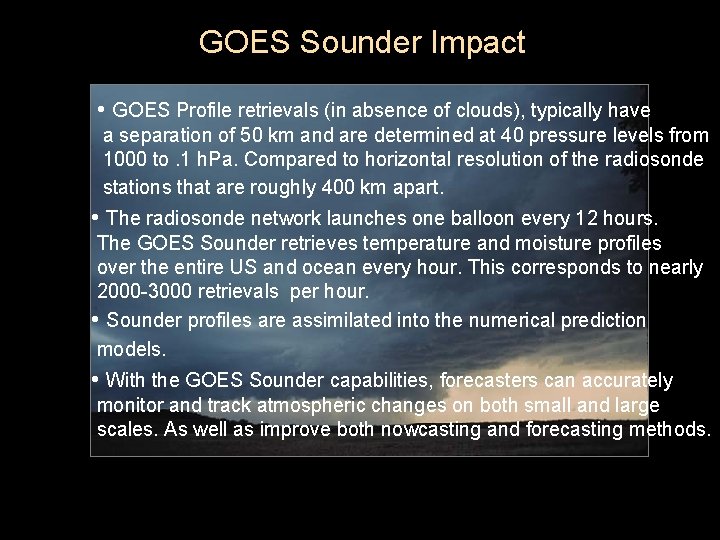 GOES Sounder Impact

• GOES Profile retrievals (in absence of clouds), typically have a separation of 50 km and are determined at 40 pressure levels from 1000 to .1 hPa. Compared to horizontal resolution of the radiosonde stations that are roughly 400 km apart.

• The radiosonde network launches one balloon every 12 hours. The GOES Sounder retrieves temperature and moisture profiles over the entire US and ocean every hour. This corresponds to nearly 2000-3000 retrievals per hour.

• Sounder profiles are assimilated into the numerical prediction models.

• With the GOES Sounder capabilities, forecasters can accurately monitor and track atmospheric changes on both small and large scales. As well as improve both nowcasting and forecasting methods.